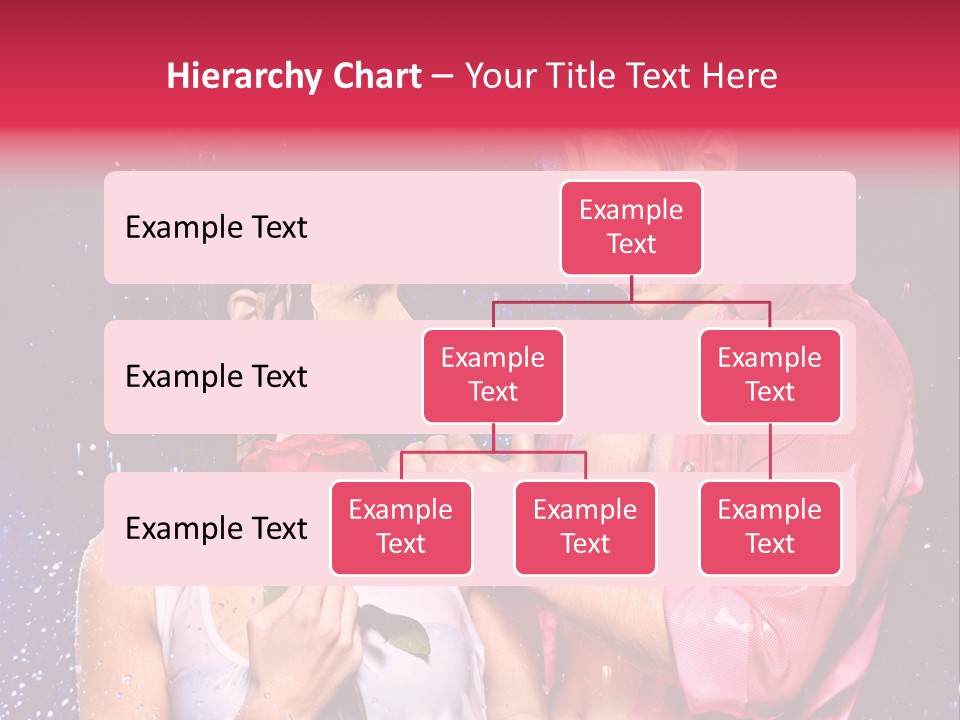 Hierarchy Chart – Your Title Text Here

Example Text

Example Text

Example Text

Example Text

Example Text

Example Text

Example Text

Example Text

Example Text